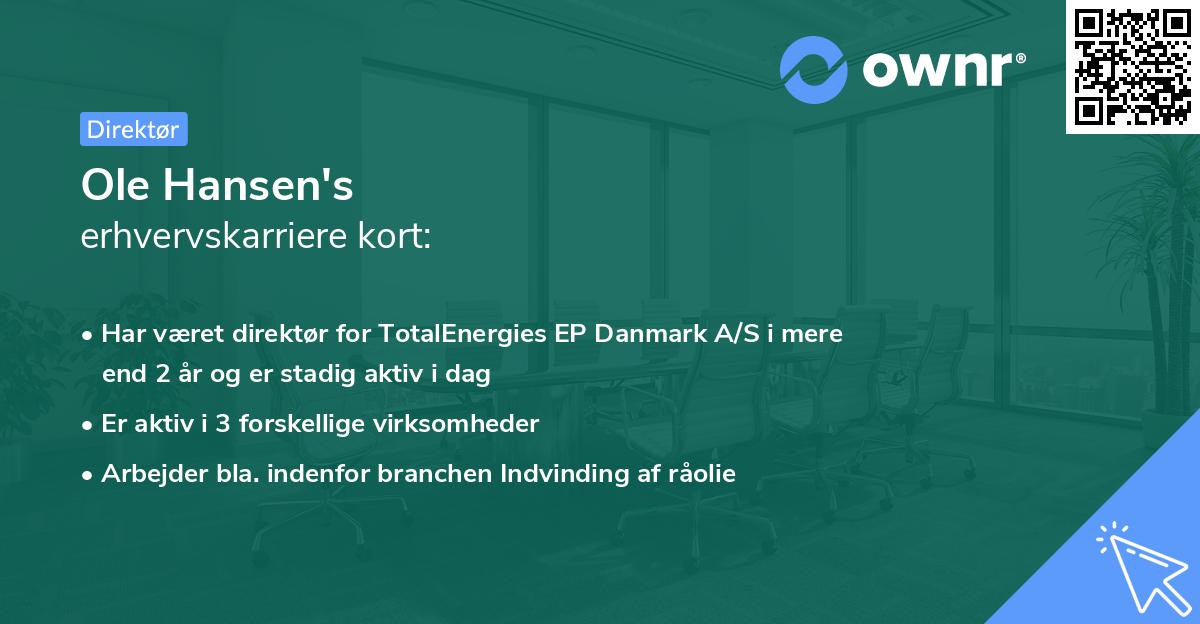 ownr®

Direktør

Ole Hansen's
erhvervskarriere kort:

• Har været direktør for TotalEnergies EP Danmark A/S i mere end 2 år og er stadig aktiv i dag
• Er aktiv i 3 forskellige virksomheder
• Arbejder bla. indenfor branchen Indvinding af råolie